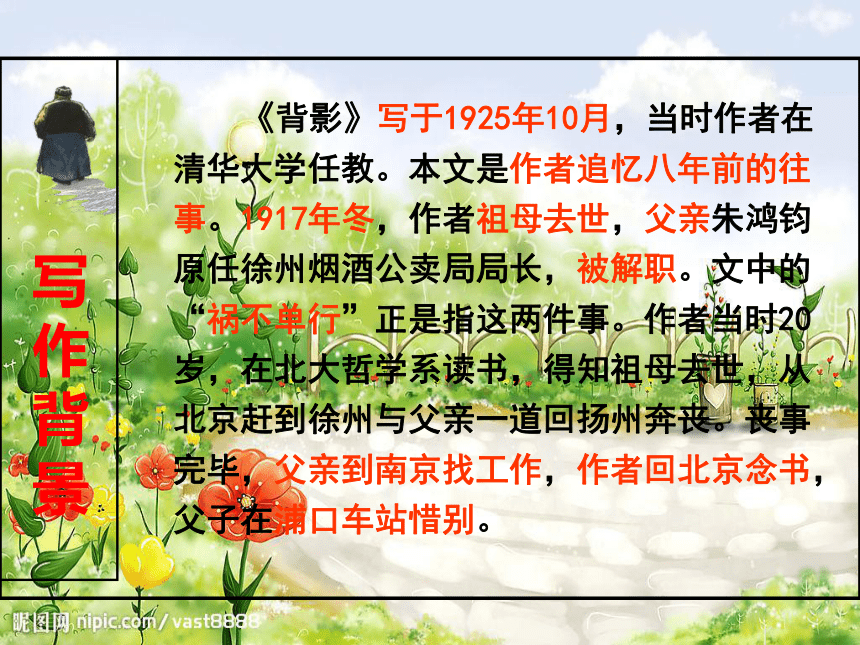 写作背景

《背影》写于1925年10月，当时作者在清华大学任教。本文是作者追忆八年前的往事。1917年冬，作者祖母去世，父亲朱鸿钧原任徐州烟酒公卖局局长，被解职。文中的“祸不单行”正是指这两件事。作者当时20岁，在北大哲学系读书，得知祖母去世，从北京赶到徐州与父亲一道回扬州奔丧。丧事完毕，父亲到南京找工作，作者回北京念书，父子在浦口车站惜别。

昵图网 nipic.com/vast8888